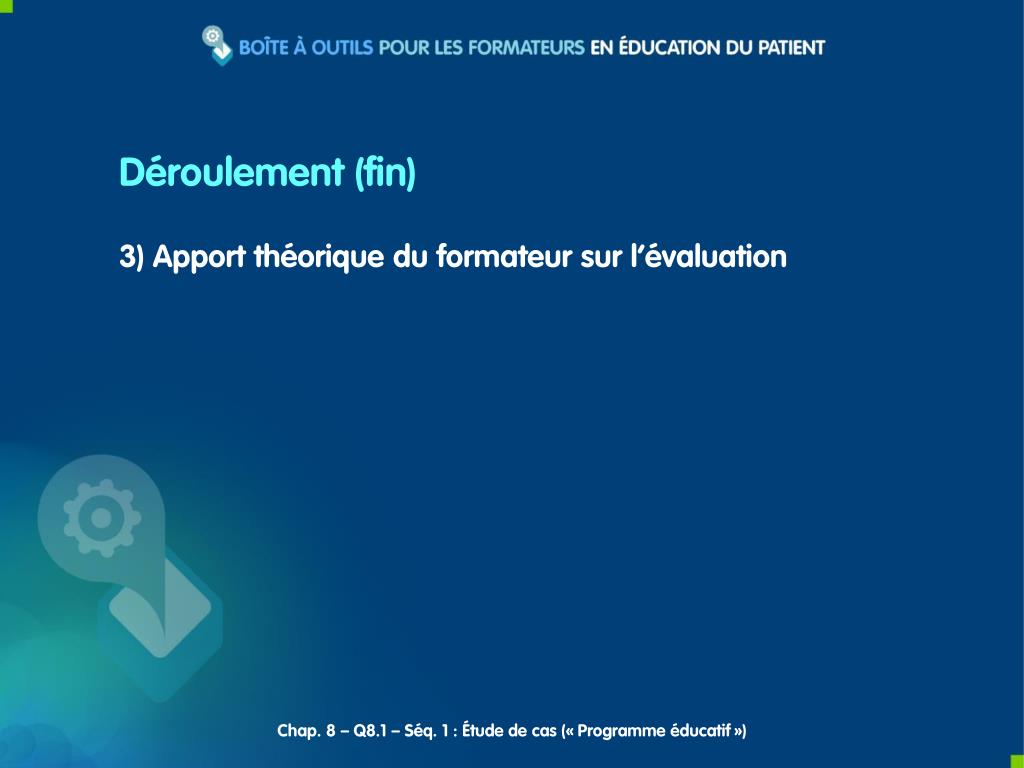 BOÎTE À OUTILS POUR LES FORMATEURS EN ÉDUCATION DU PATIENT

Déroulement (fin)

3) Apport théorique du formateur sur l'évaluation

Chap. 8 – Q8.1 – Séq. 1 : Étude de cas (« Programme éducatif »)